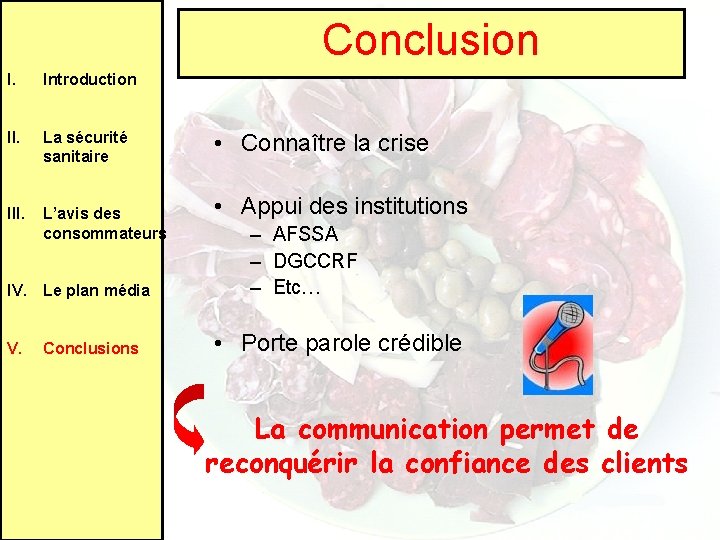 I. Introduction

II. La sécurité sanitaire

III. L'avis des consommateurs

IV. Le plan média

V. Conclusions

Conclusion

• Connaître la crise

• Appui des institutions
– AFSSA
– DGCCRF
– Etc…

• Porte parole crédible

La communication permet de reconquérir la confiance des clients